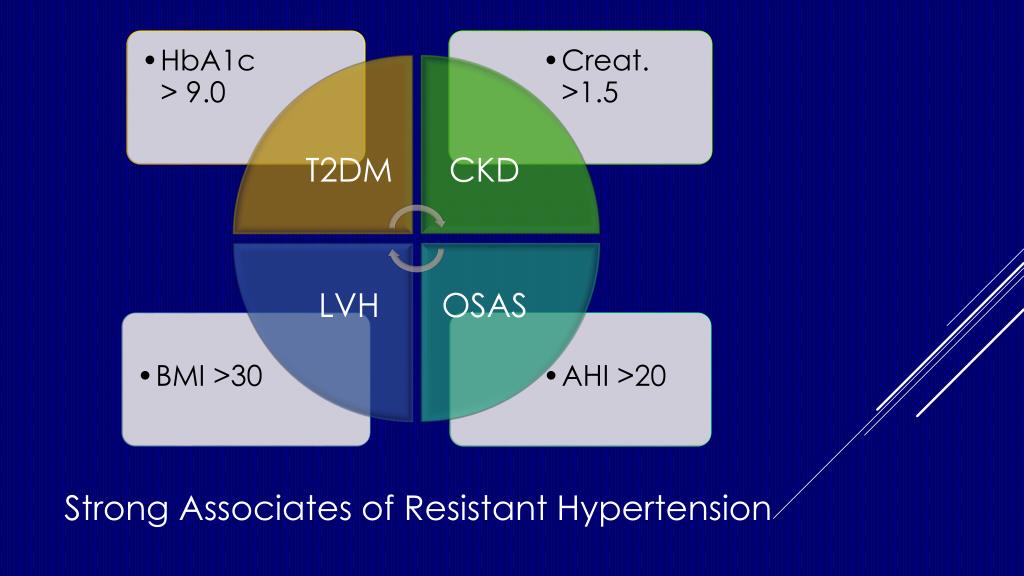 • HbA1c > 9.0

• Creat. >1.5

T2DM

CKD

LVH

OSAS

• BMI >30

• AHI >20

Strong Associates of Resistant Hypertension